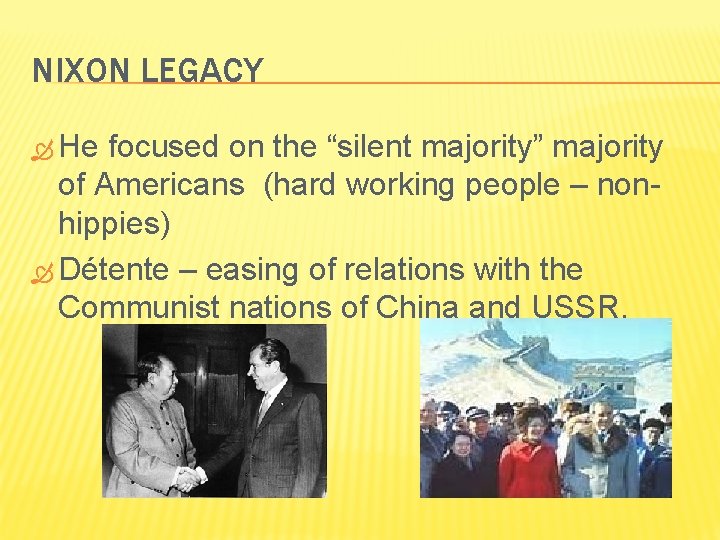 NIXON LEGACY

He focused on the “silent majority” majority of Americans  (hard working people – non-hippies)

Détente – easing of relations with the Communist nations of China and USSR.